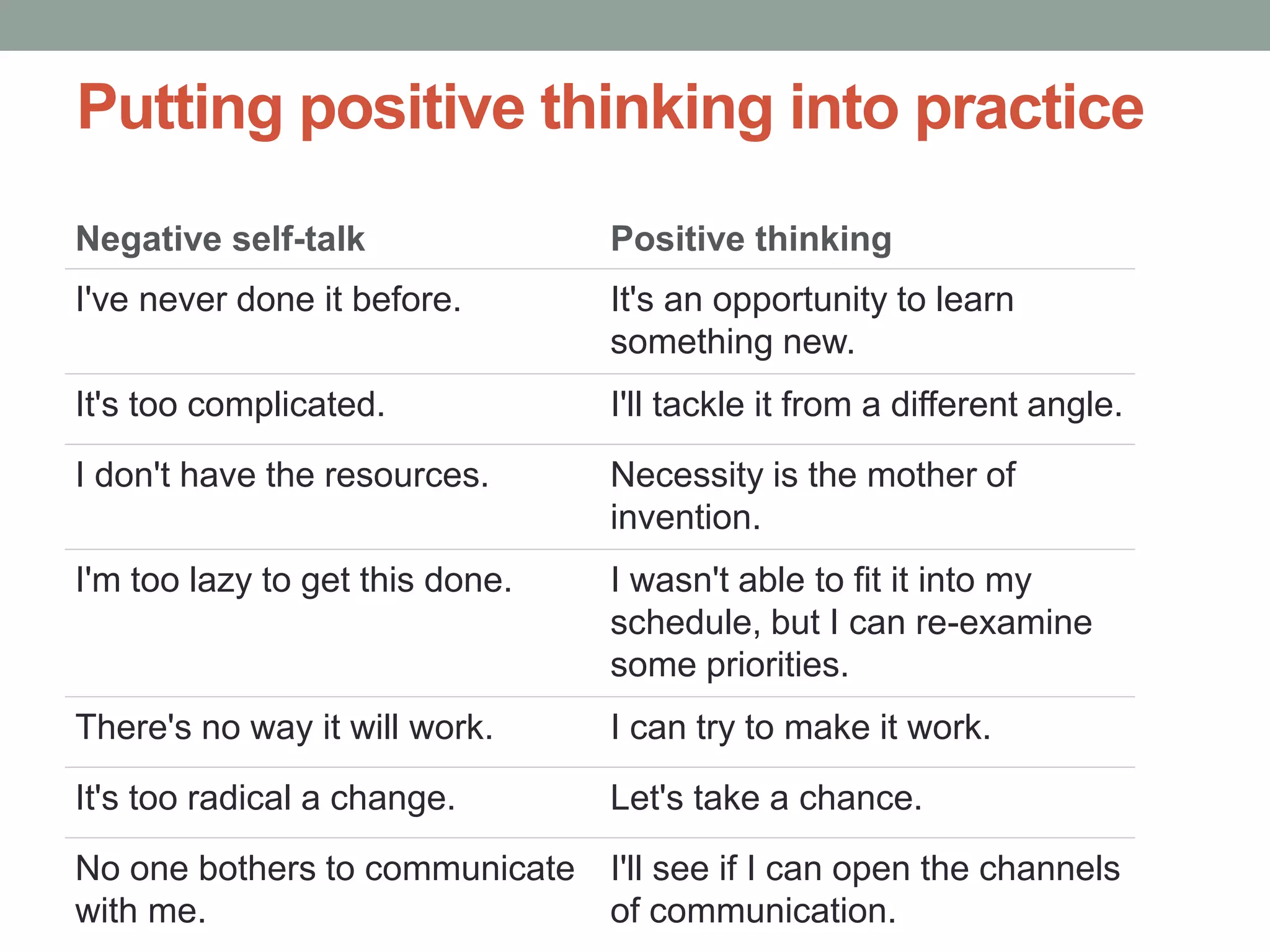 Putting positive thinking into practice

| Negative self-talk | Positive thinking |
|---|---|
| I've never done it before. | It's an opportunity to learn something new. |
| It's too complicated. | I'll tackle it from a different angle. |
| I don't have the resources. | Necessity is the mother of invention. |
| I'm too lazy to get this done. | I wasn't able to fit it into my schedule, but I can re-examine some priorities. |
| There's no way it will work. | I can try to make it work. |
| It's too radical a change. | Let's take a chance. |
| No one bothers to communicate with me. | I'll see if I can open the channels of communication. |